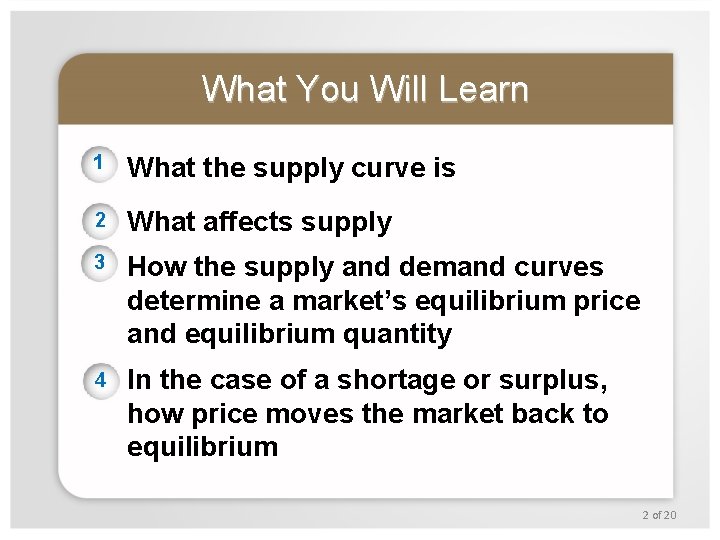 What You Will Learn

1 What the supply curve is

2 What affects supply

3 How the supply and demand curves determine a market's equilibrium price and equilibrium quantity

4 In the case of a shortage or surplus, how price moves the market back to equilibrium

2 of 20